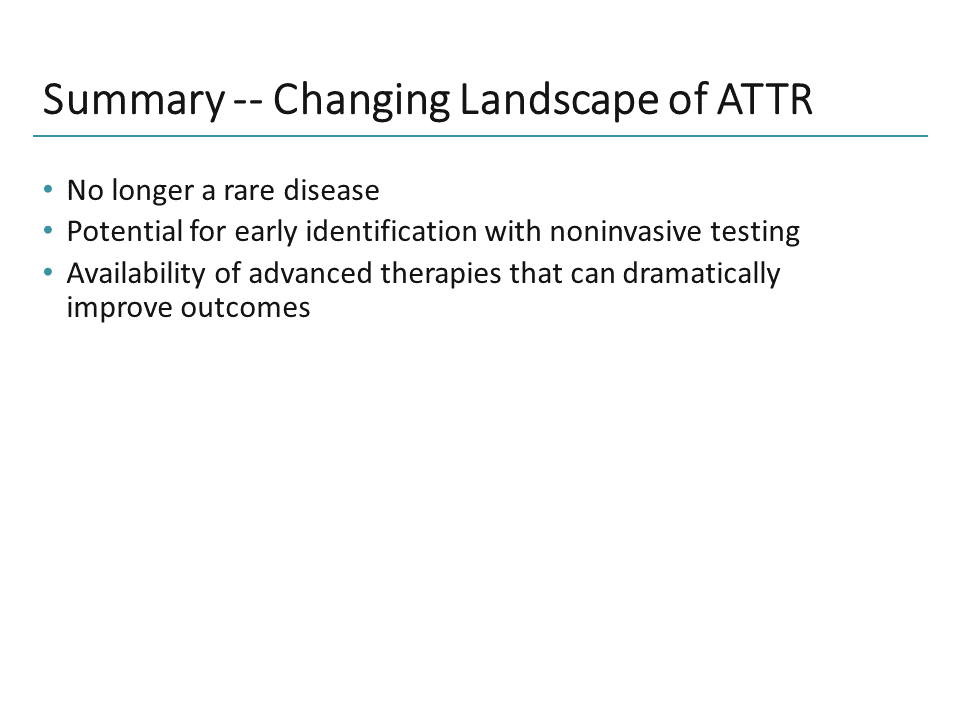 Summary -- Changing Landscape of ATTR

• No longer a rare disease
• Potential for early identification with noninvasive testing
• Availability of advanced therapies that can dramatically improve outcomes